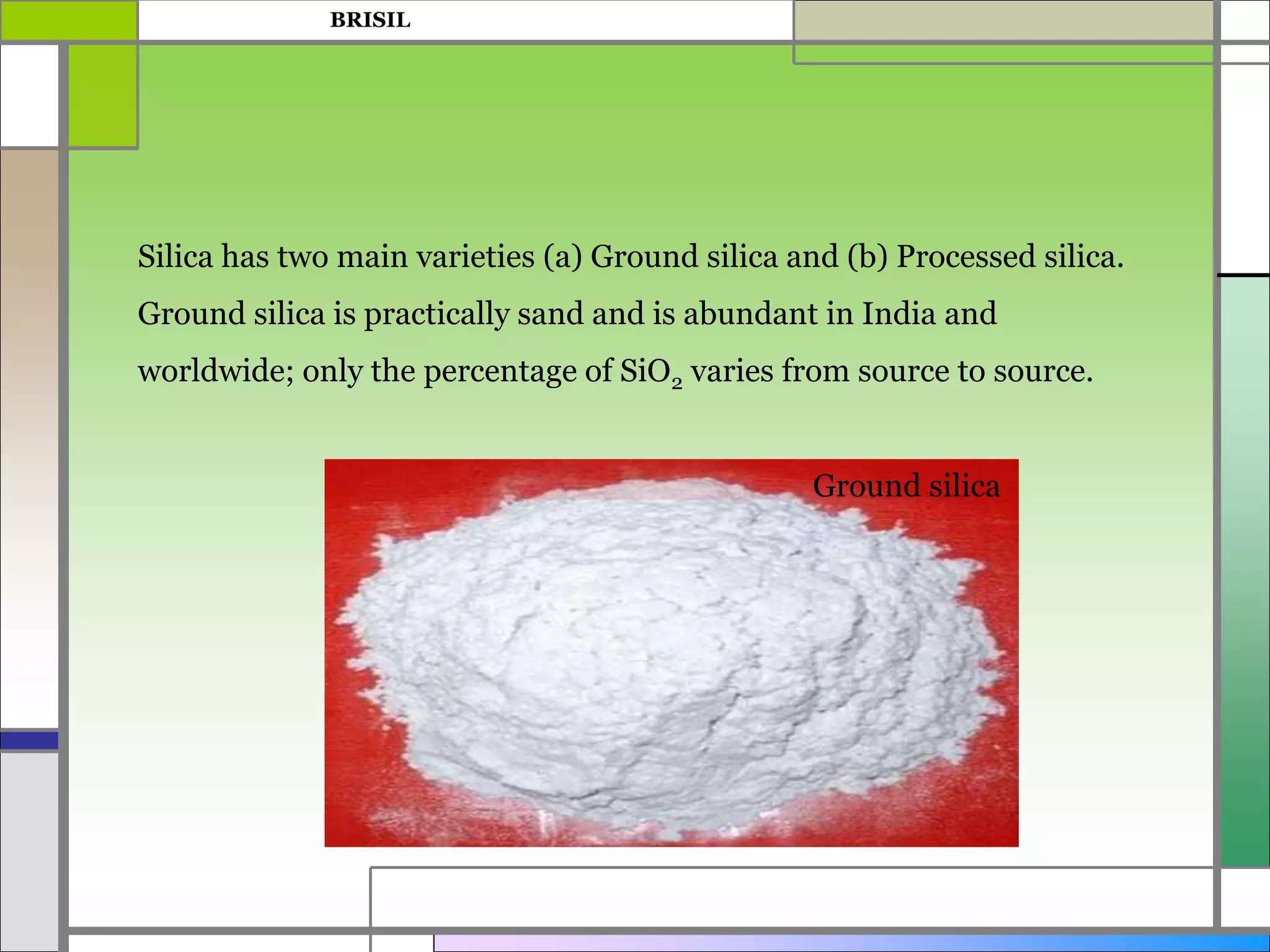 BRISIL

Silica has two main varieties (a) Ground silica and (b) Processed silica. Ground silica is practically sand and is abundant in India and worldwide; only the percentage of $SiO_2$ varies from source to source.

Ground silica